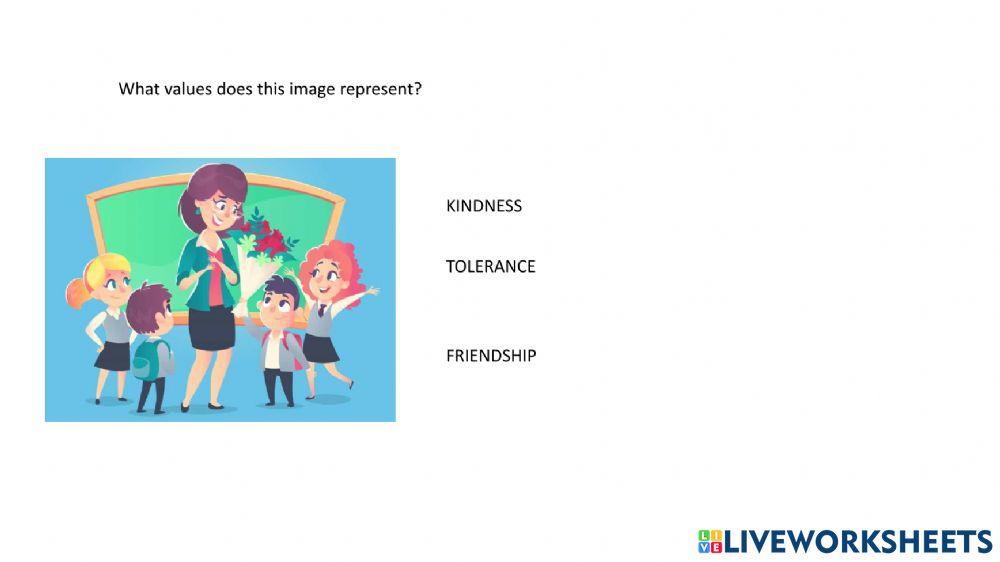 What values does this image represent?

KINDNESS

TOLERANCE

FRIENDSHIP

LIVEWORKSHEETS